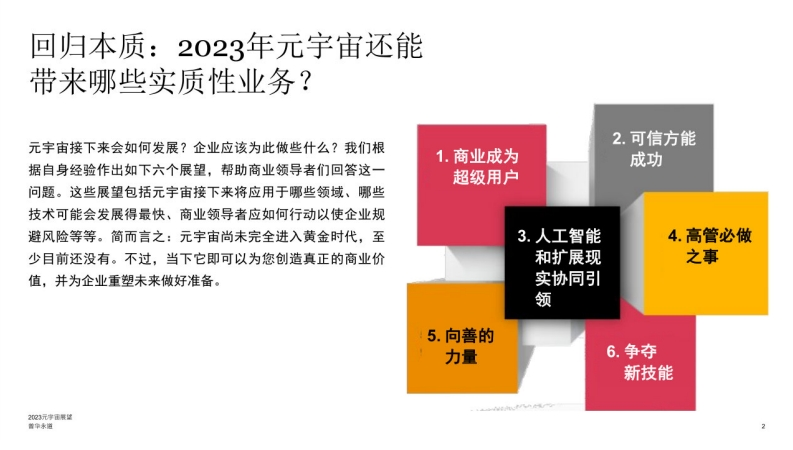 回归本质：2023年元宇宙还能带来哪些实质性业务？

元宇宙接下来会如何发展？企业应该为此做些什么？我们根据自身经验作出如下六个展望，帮助商业领导者们回答这一问题。这些展望包括元宇宙接下来将应用于哪些领域、哪些技术可能会发展得最快、商业领导者应如何行动以使企业规避风险等等。简而言之：元宇宙尚未完全进入黄金时代，至少目前还没有。不过，当下它即可以为您创造真正的商业价值，并为企业重塑未来做好准备。

1. 商业成为超级用户

2. 可信方能成功

3. 人工智能和扩展现实协同引领

4. 高管必做之事

5. 向善的力量

6. 争夺新技能

2023元宇宙展望
普华永道

2